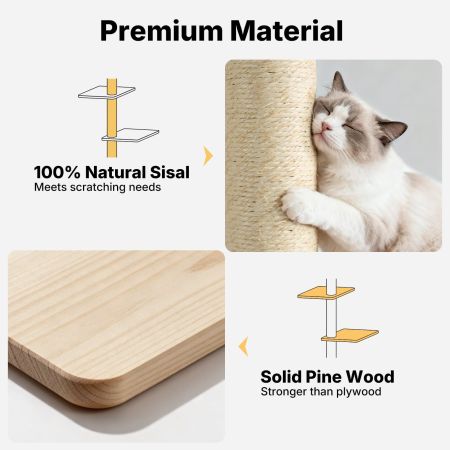 Premium Material

100% Natural Sisal
Meets scratching needs

Solid Pine Wood
Stronger than plywood